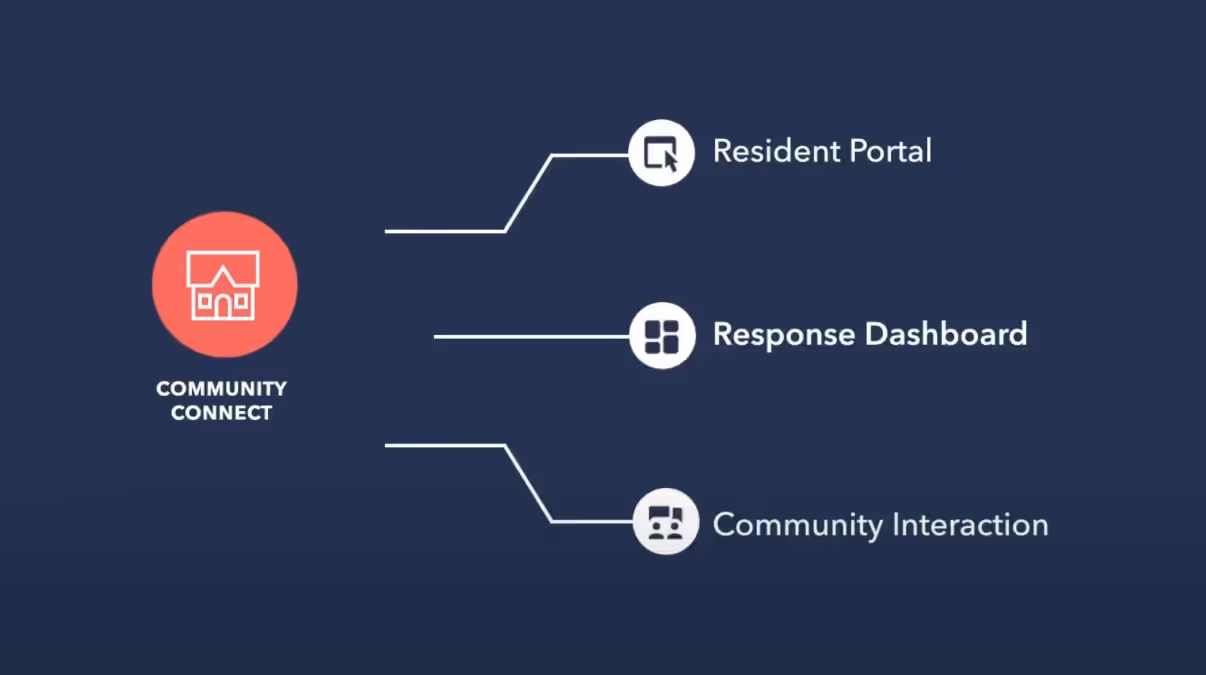 COMMUNITY CONNECT

Resident Portal

Response Dashboard

Community Interaction